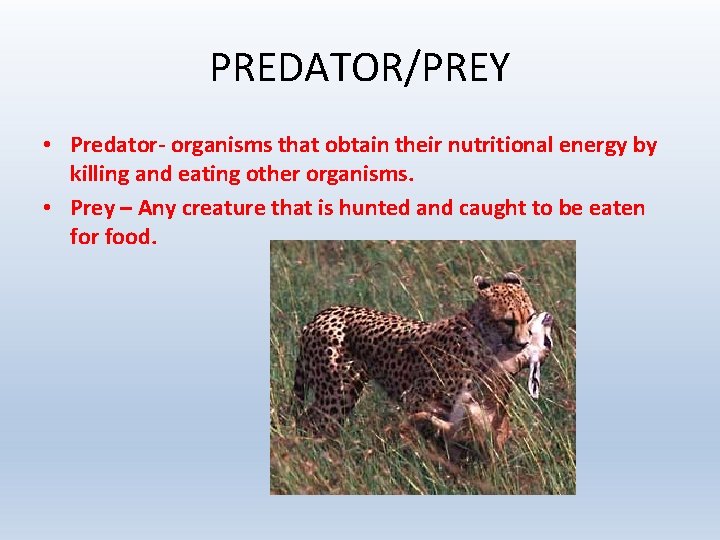 PREDATOR/PREY

• Predator- organisms that obtain their nutritional energy by killing and eating other organisms.
• Prey – Any creature that is hunted and caught to be eaten for food.